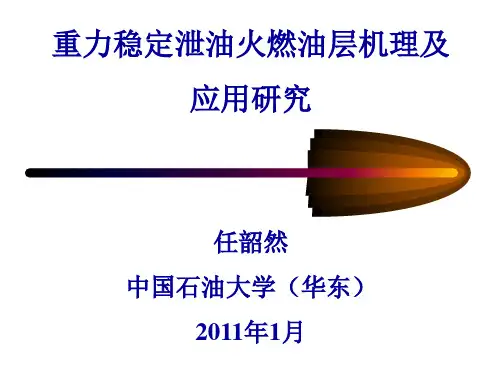 重力稳定泄油火燃油层机理及应用研究

任韶然

中国石油大学（华东）

2011年1月